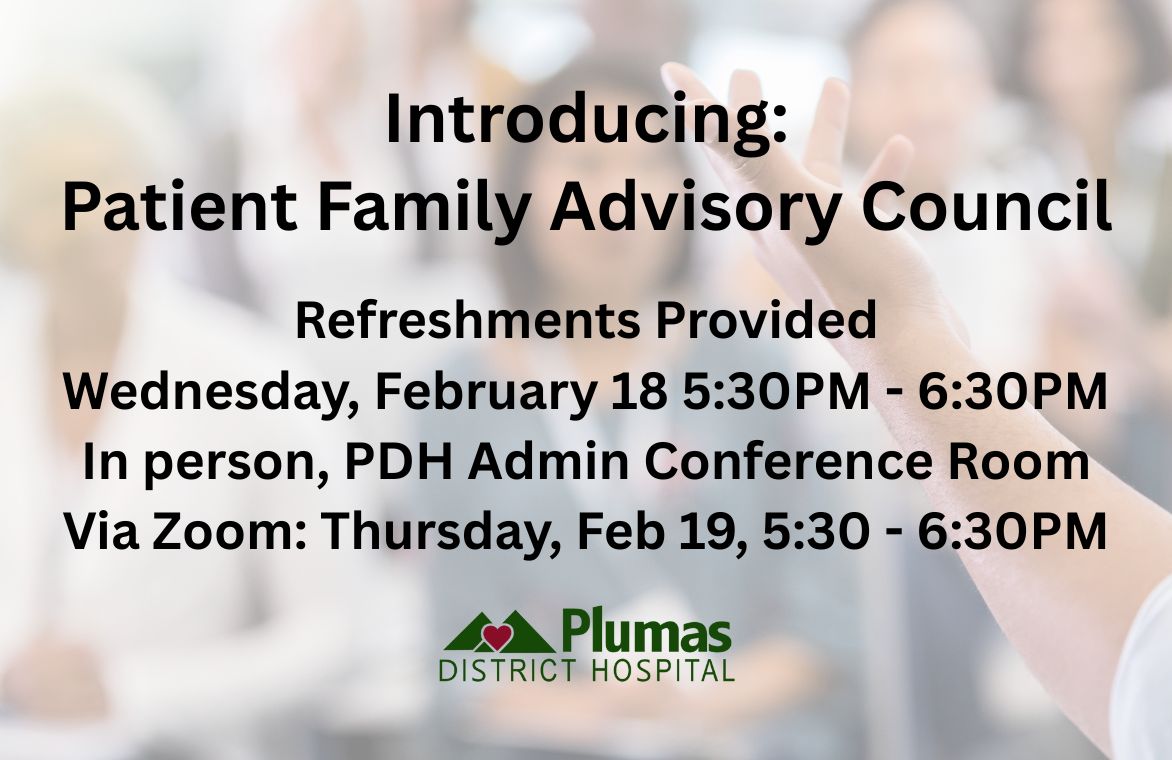 Introducing:
Patient Family Advisory Council

Refreshments Provided
Wednesday, February 18 5:30PM - 6:30PM
In person, PDH Admin Conference Room
Via Zoom: Thursday, Feb 19, 5:30 - 6:30PM

Plumas
DISTRICT HOSPITAL